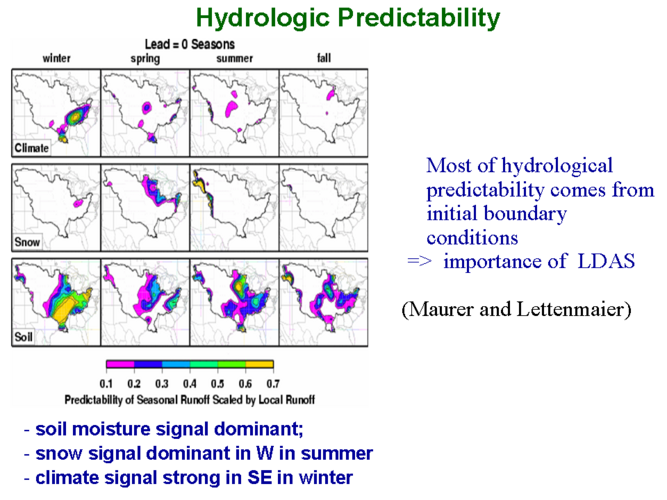 Hydrologic Predictability

Lead = 0 Seasons

winter spring summer fall

Climate

Snow

Soil

0.1 0.2 0.3 0.4 0.5 0.6 0.7

Predictability of Seasonal Runoff Scaled by Local Runoff

Most of hydrological predictability comes from initial boundary conditions
=> importance of LDAS

(Maurer and Lettenmaier)

- soil moisture signal dominant;
- snow signal dominant in W in summer
- climate signal strong in SE in winter